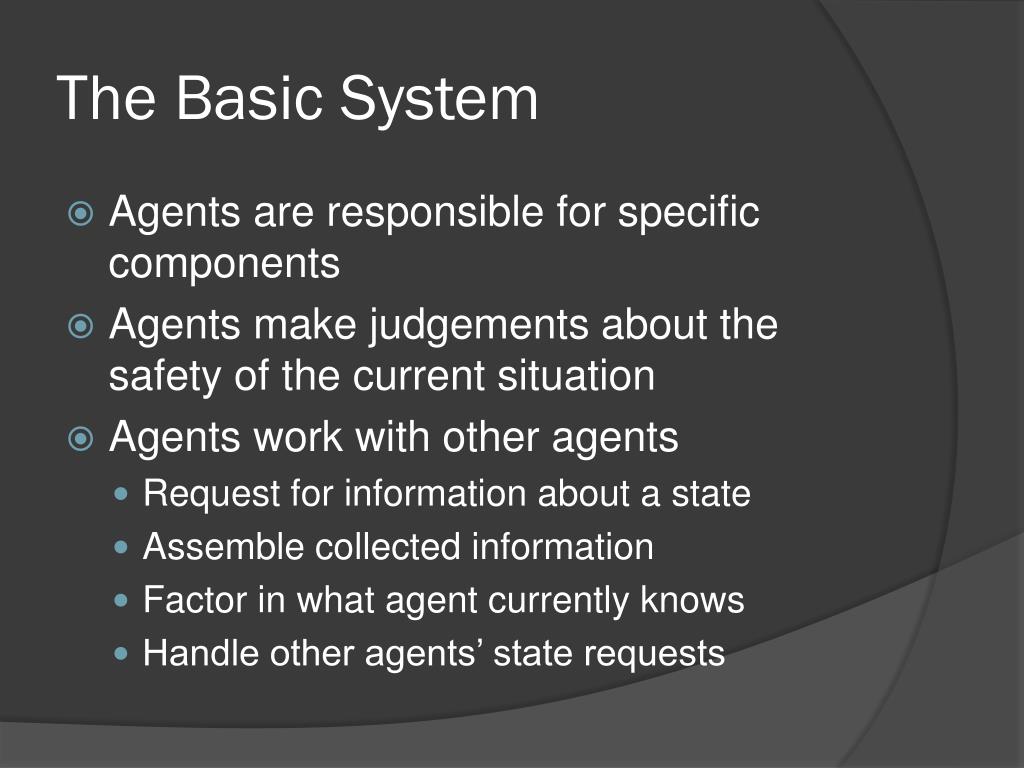 The Basic System

Agents are responsible for specific components

Agents make judgements about the safety of the current situation

Agents work with other agents

Request for information about a state

Assemble collected information

Factor in what agent currently knows

Handle other agents’ state requests